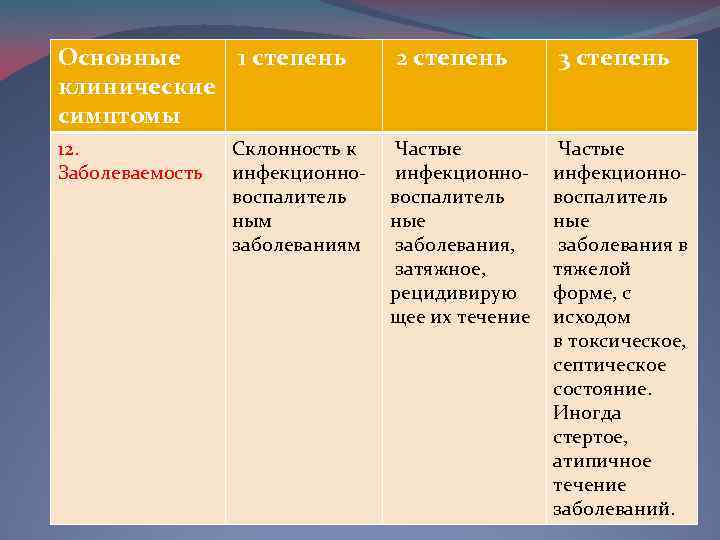 | Основные клинические симптомы | 1 степень | 2 степень | 3 степень |
|---|---|---|---|
| 12. Заболеваемость | Склонность к инфекционно-воспалительным заболеваниям | Частые инфекционно-воспалительные заболевания, затяжное, рецидивирующее их течение | Частые инфекционно-воспалительные заболевания в тяжелой форме, с исходом в токсическое, септическое состояние. Иногда стертое, атипичное течение заболеваний. |